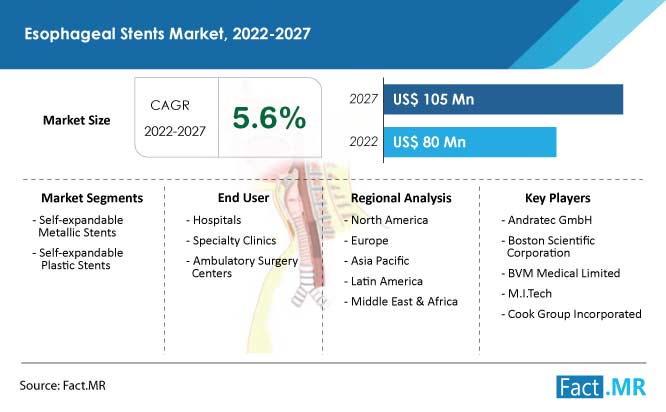 Esophageal Stents Market, 2022-2027

Market Size

CAGR
2022-2027

5.6%

2027 US$ 105 Mn

2022 US$ 80 Mn

Market Segments
- Self-expandable Metallic Stents
- Self-expandable Plastic Stents

End User
- Hospitals
- Specialty Clinics
- Ambulatory Surgery Centers

Regional Analysis
- North America
- Europe
- Asia Pacific
- Latin America
- Middle East & Africa

Key Players
- Andratec GmbH
- Boston Scientific Corporation
- BVM Medical Limited
- M.I.Tech
- Cook Group Incorporated

Source: Fact.MR

Fact.MR